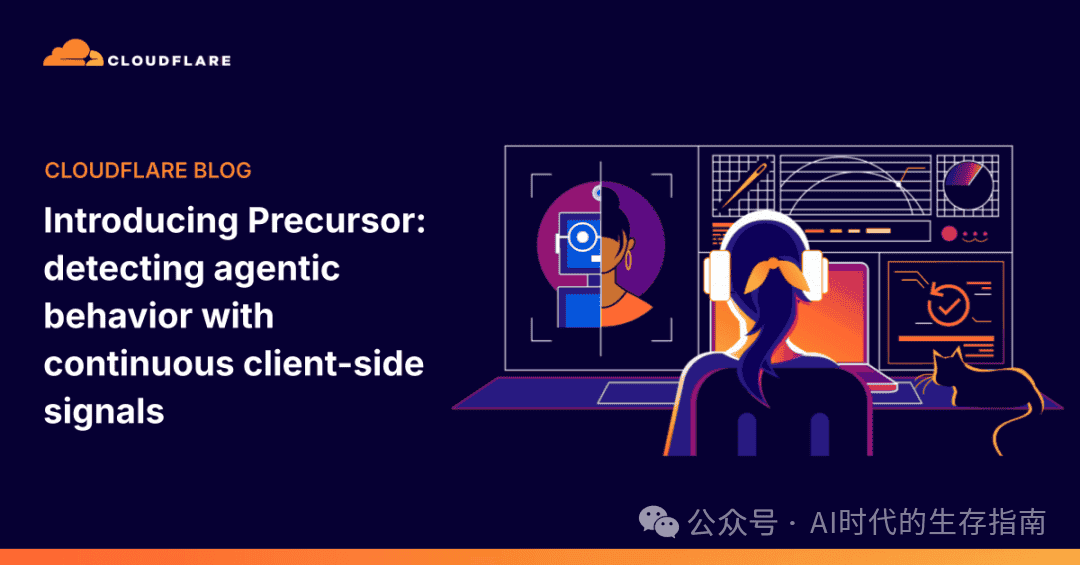 CLOUDFLARE

CLOUDFLARE BLOG

Introducing Precursor: detecting agentic behavior with continuous client-side signals

公众号 · AI时代的生存指南